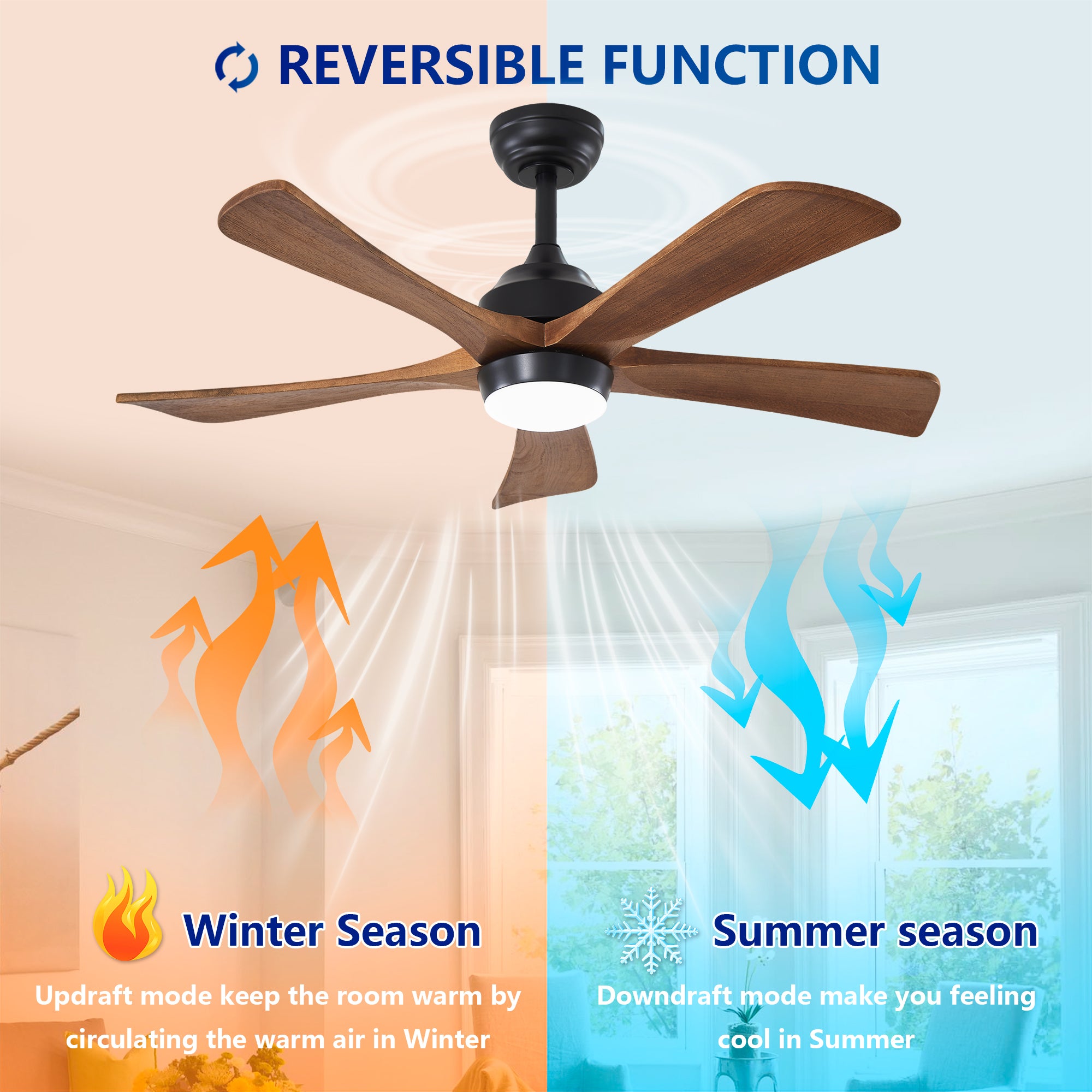 REVERSIBLE FUNCTION

Winter Season

Updraft mode keep the room warm by circulating the warm air in Winter

Summer season

Downdraft mode make you feeling cool in Summer